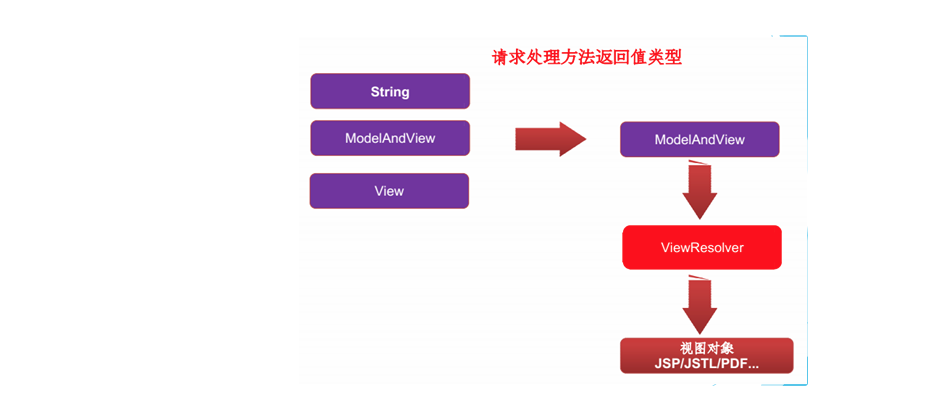 请求处理方法返回值类型

String

ModelAndView

View

ModelAndView

ViewResolver

视图对象
JSP/JSTL/PDF...